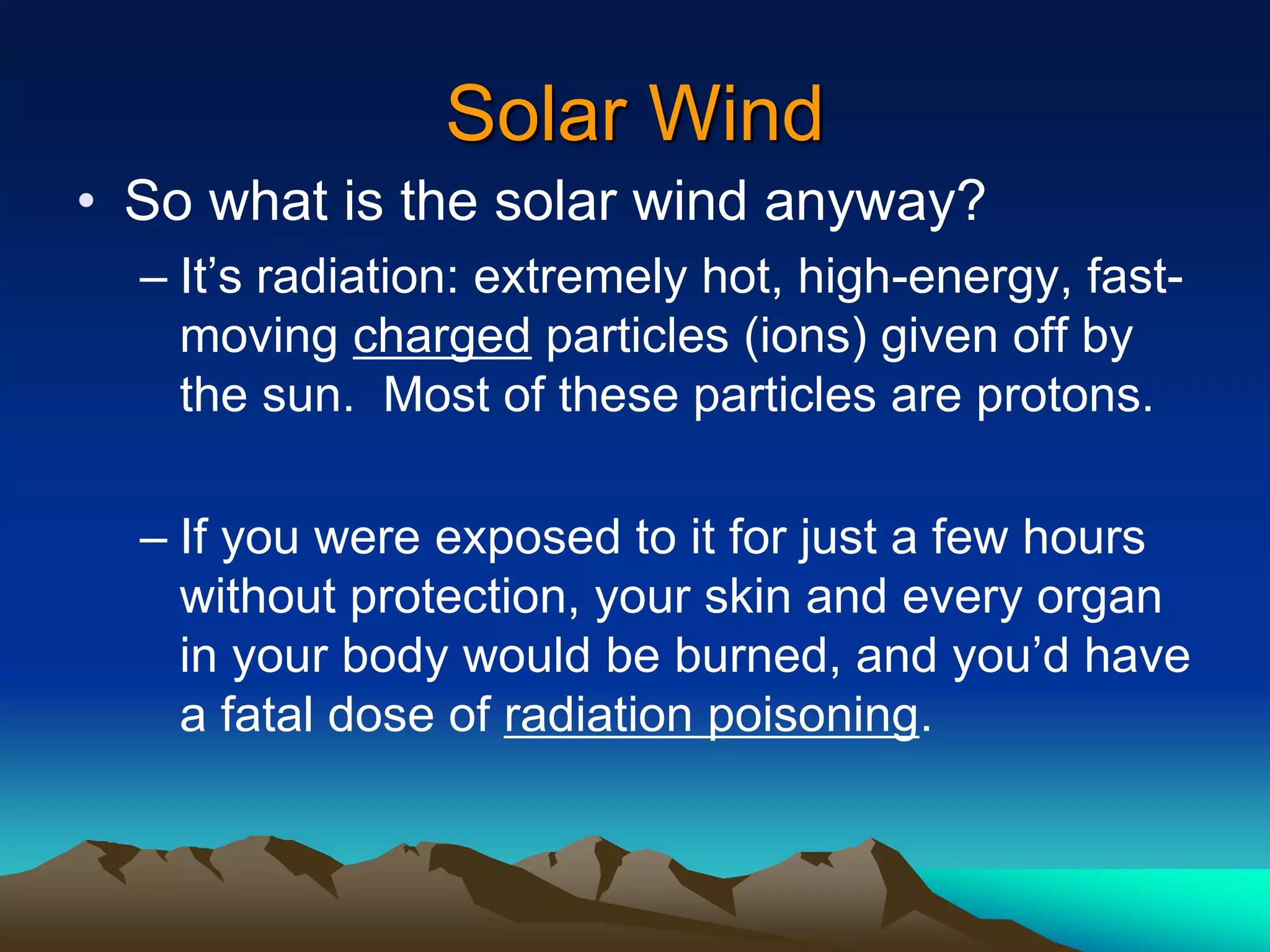 Solar Wind

• So what is the solar wind anyway?

– It's radiation: extremely hot, high-energy, fast-moving charged particles (ions) given off by the sun. Most of these particles are protons.

– If you were exposed to it for just a few hours without protection, your skin and every organ in your body would be burned, and you'd have a fatal dose of radiation poisoning.